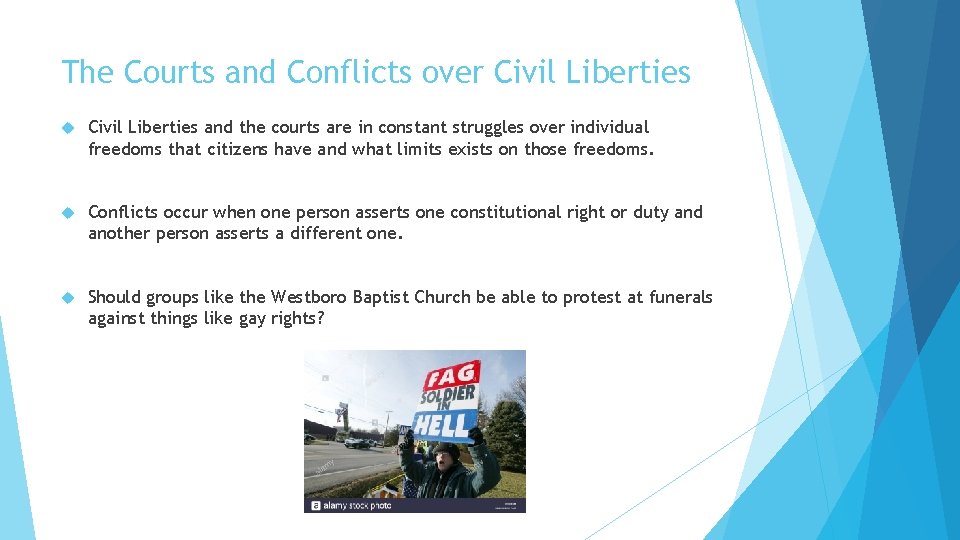 The Courts and Conflicts over Civil Liberties

Civil Liberties and the courts are in constant struggles over individual freedoms that citizens have and what limits exists on those freedoms.

Conflicts occur when one person asserts one constitutional right or duty and another person asserts a different one.

Should groups like the Westboro Baptist Church be able to protest at funerals against things like gay rights?

FAG SOLDIER IN HELL

alamy stock photo